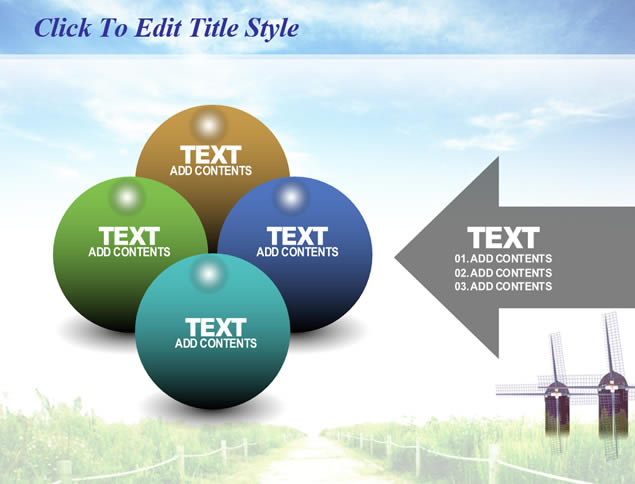 Click To Edit Title Style

TEXT
ADD CONTENTS

TEXT
ADD CONTENTS

TEXT
ADD CONTENTS

TEXT
ADD CONTENTS

TEXT
01.ADD CONTENTS
02.ADD CONTENTS
03.ADD CONTENTS